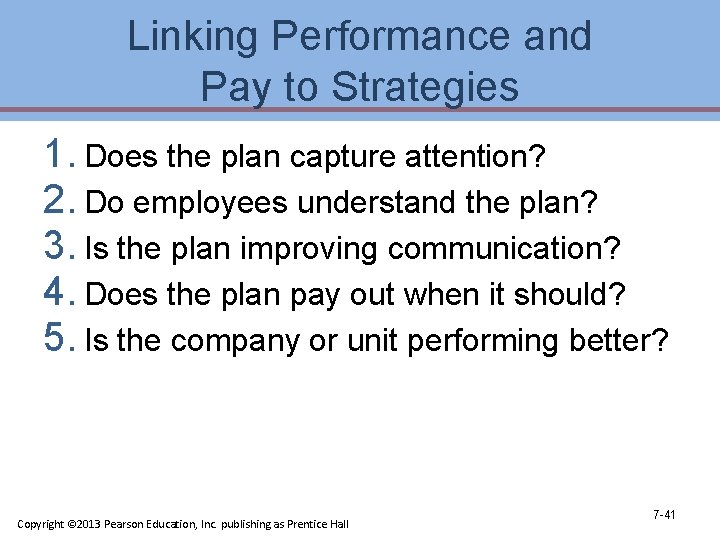 Linking Performance and Pay to Strategies

1. Does the plan capture attention?
2. Do employees understand the plan?
3. Is the plan improving communication?
4. Does the plan pay out when it should?
5. Is the company or unit performing better?

Copyright ©2013 Pearson Education, Inc. publishing as Prentice Hall

7-41